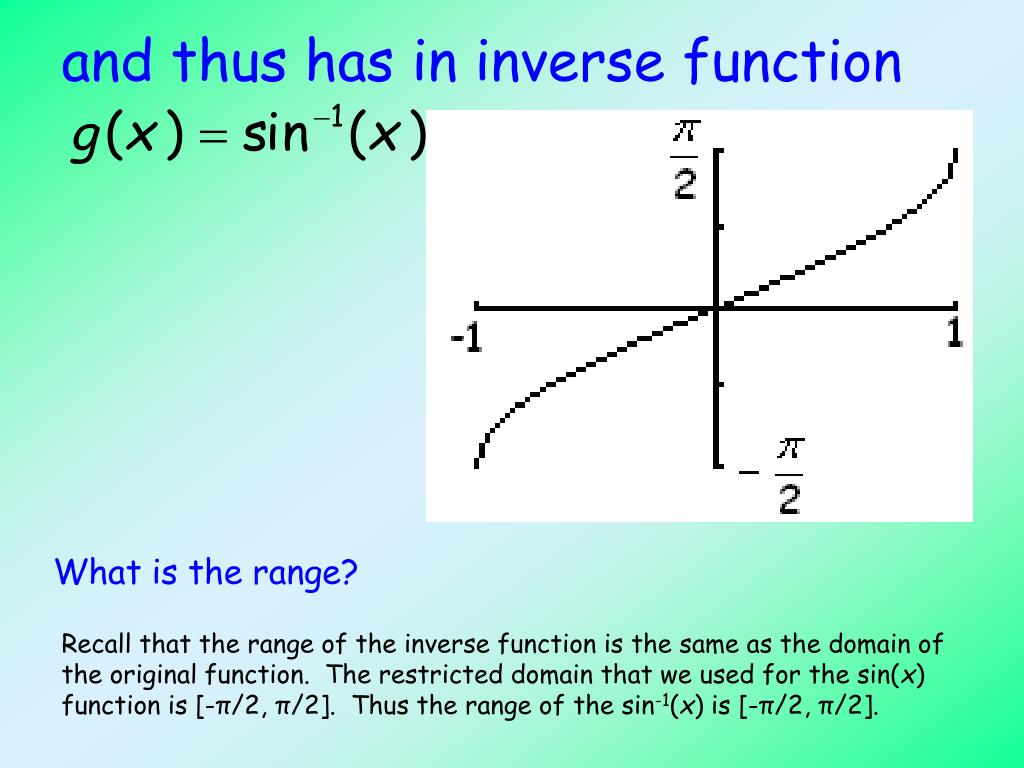 and thus has in inverse function

$g(x) = \sin^{-1}(x)$

$\frac{\pi}{2}$

-1

1

$-\frac{\pi}{2}$

What is the range?

Recall that the range of the inverse function is the same as the domain of the original function. The restricted domain that we used for the sin($x$) function is [-π/2, π/2]. Thus the range of the $\sin^{-1}(x)$ is [-π/2, π/2].